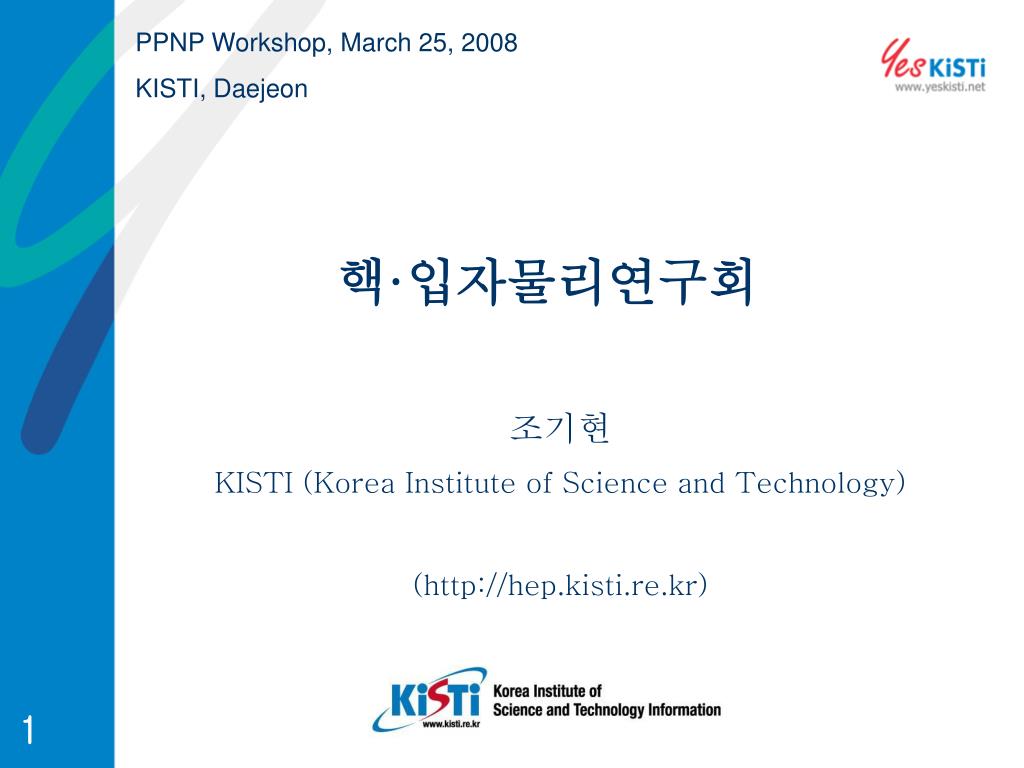 PPNP Workshop, March 25, 2008

KISTI, Daejeon

Yes KiSTi
www.yeskisti.net

핵·입자물리연구회

조기현

KISTI (Korea Institute of Science and Technology)

(http://hep.kisti.re.kr)

KiSTi
www.kisti.re.kr
Korea Institute of Science and Technology Information

1